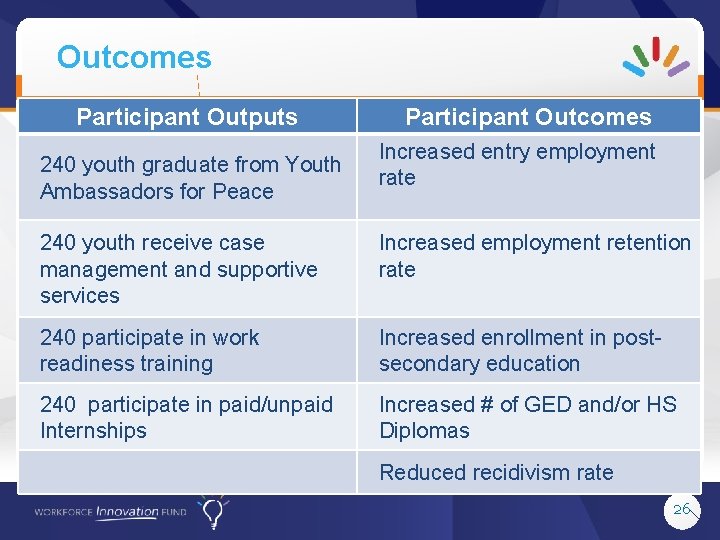 Outcomes

| Participant Outputs | Participant Outcomes |
|---|---|
| 240 youth graduate from Youth Ambassadors for Peace | Increased entry employment rate |
| 240 youth receive case management and supportive services | Increased employment retention rate |
| 240 participate in work readiness training | Increased enrollment in post-secondary education |
| 240 participate in paid/unpaid Internships | Increased # of GED and/or HS Diplomas |
| | Reduced recidivism rate |

WORKFORCE Innovation FUND

26